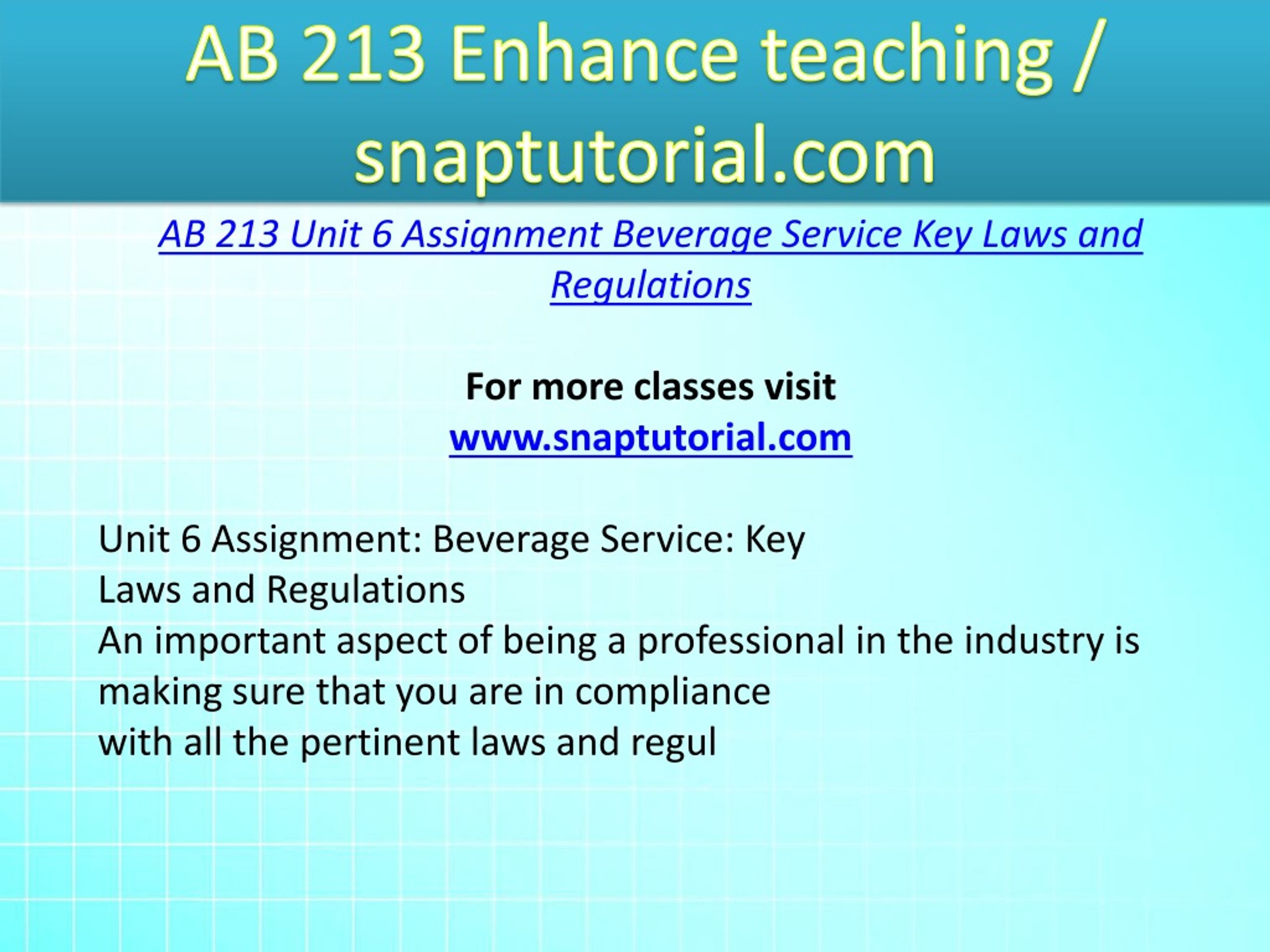 AB 213 Enhance teaching / snaptutorial.com

AB 213 Unit 6 Assignment Beverage Service Key Laws and Regulations

For more classes visit
www.snaptutorial.com

Unit 6 Assignment: Beverage Service: Key Laws and Regulations
An important aspect of being a professional in the industry is making sure that you are in compliance with all the pertinent laws and regul